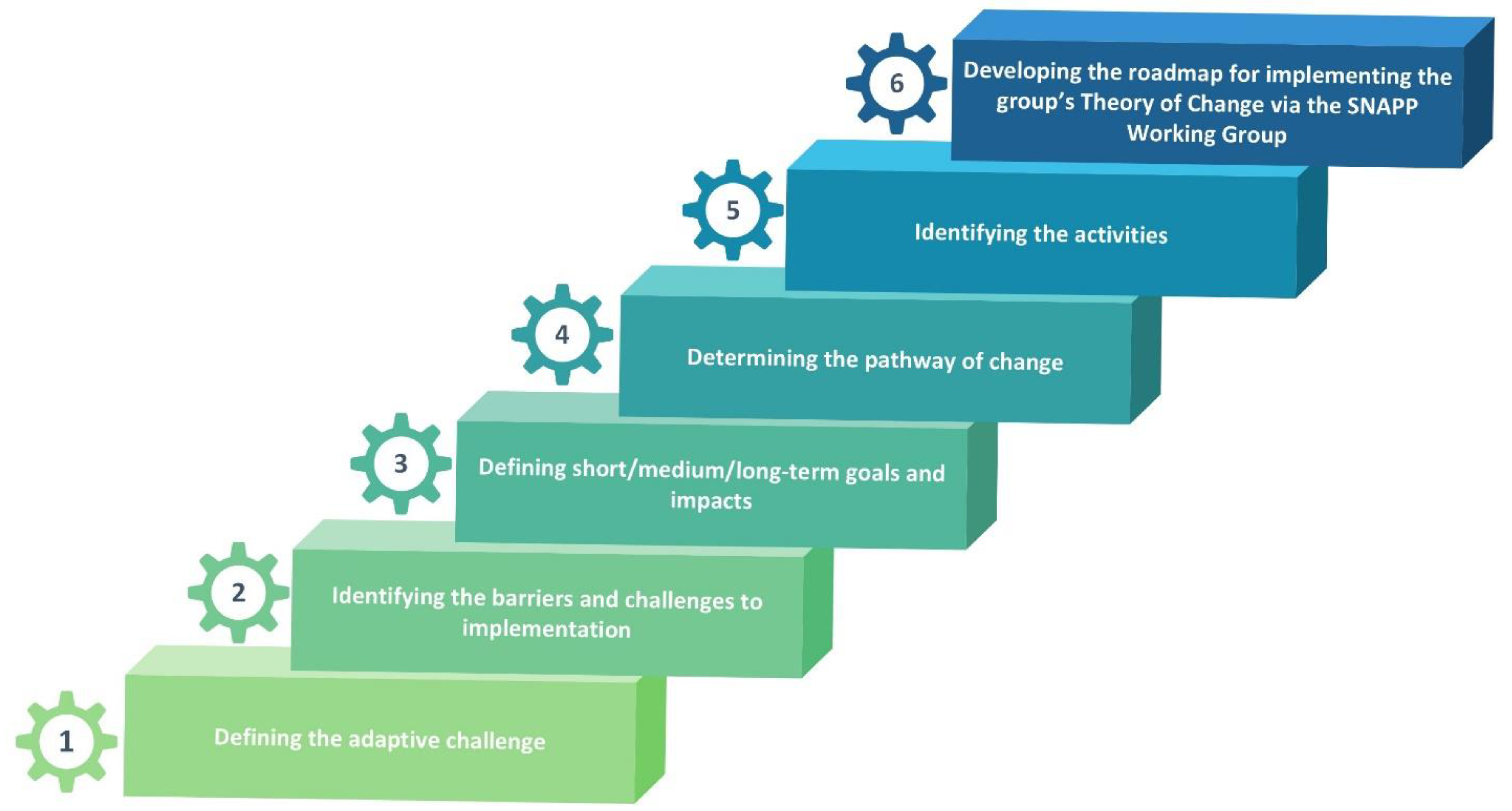 6
Developing the roadmap for implementing the group's Theory of Change via the SNAPP Working Group

5
Identifying the activities

4
Determining the pathway of change

3
Defining short/medium/long-term goals and impacts

2
Identifying the barriers and challenges to implementation

1
Defining the adaptive challenge